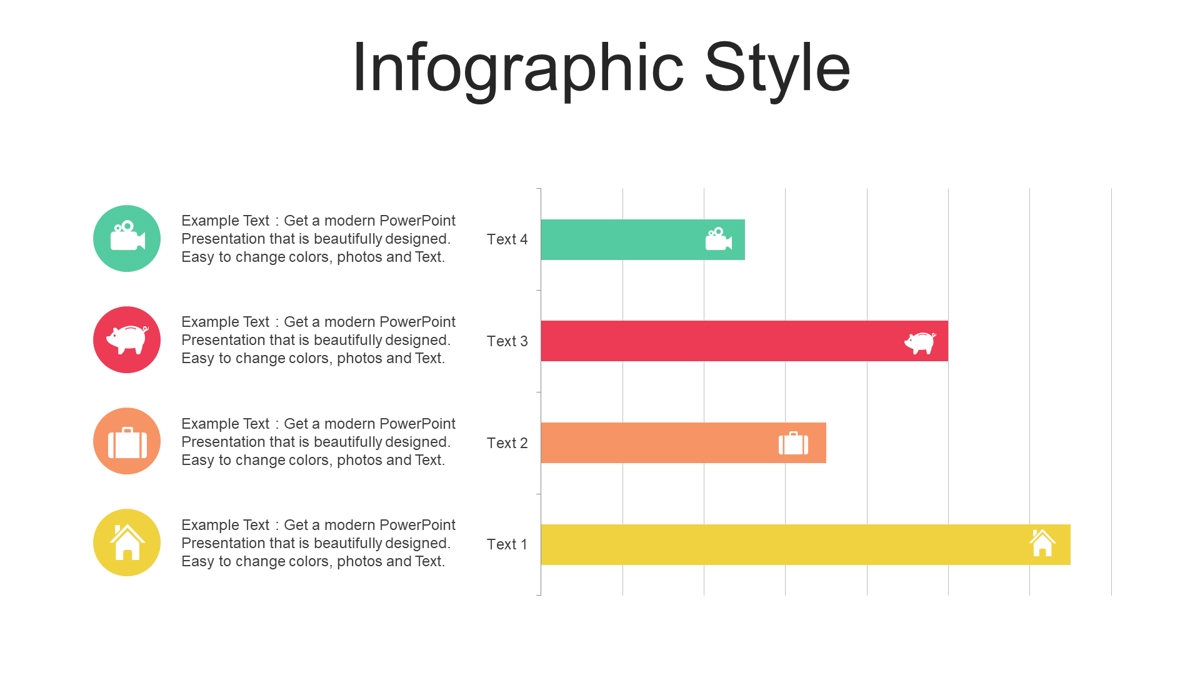 Infographic Style

Example Text : Get a modern PowerPoint Presentation that is beautifully designed. Easy to change colors, photos and Text.

Example Text : Get a modern PowerPoint Presentation that is beautifully designed. Easy to change colors, photos and Text.

Example Text : Get a modern PowerPoint Presentation that is beautifully designed. Easy to change colors, photos and Text.

Example Text : Get a modern PowerPoint Presentation that is beautifully designed. Easy to change colors, photos and Text.

Text 4
Text 3
Text 2
Text 1